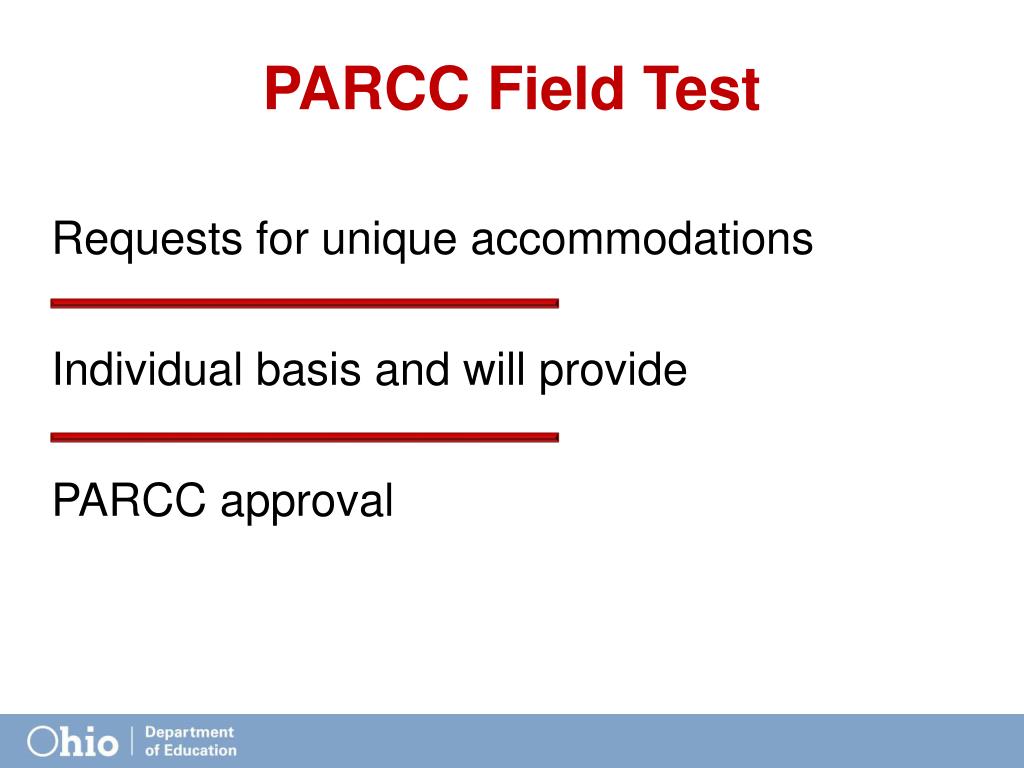 PARCC Field Test

Requests for unique accommodations

Individual basis and will provide

PARCC approval

Ohio | Department of Education